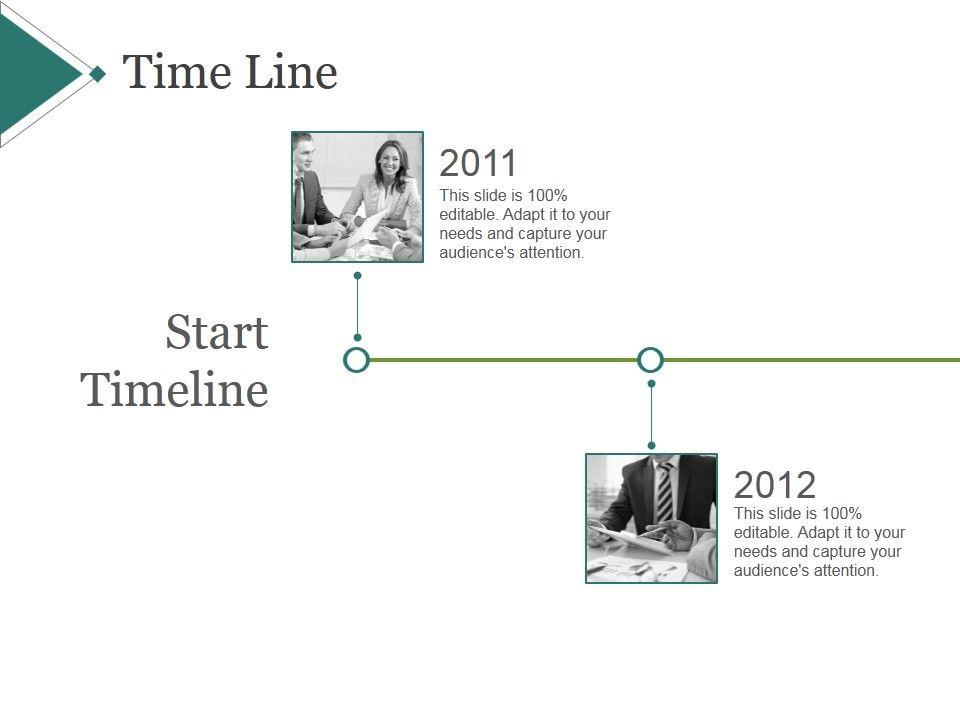 Time Line

2011
This slide is 100% editable. Adapt it to your needs and capture your audience's attention.

Start Timeline

2012
This slide is 100% editable. Adapt it to your needs and capture your audience's attention.